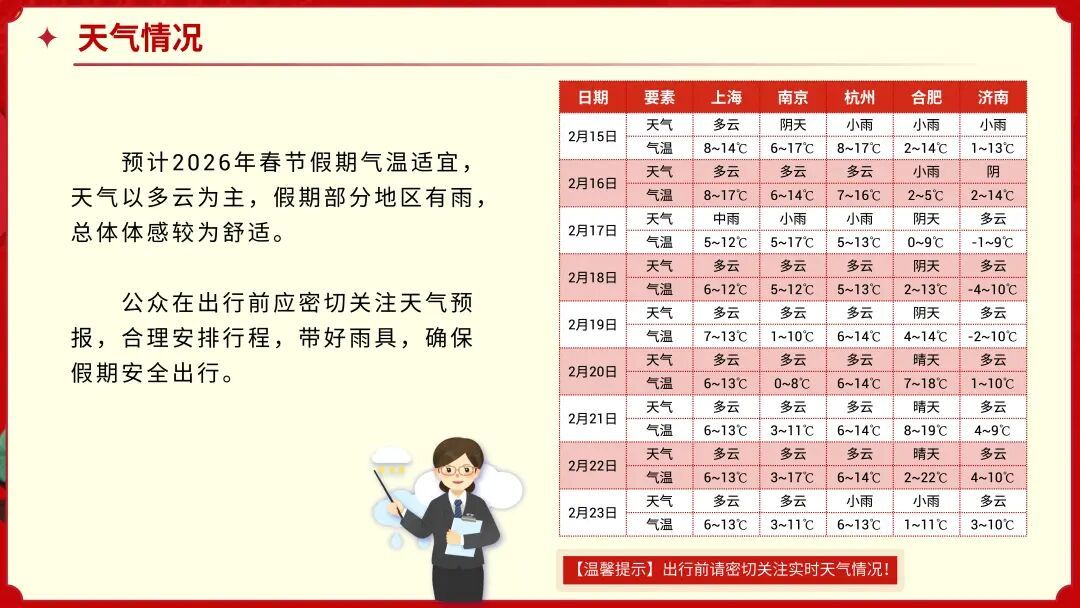 天气情况

预计2026年春节假期气温适宜，天气以多云为主，假期部分地区有雨，总体体感较为舒适。

公众在出行前应密切关注天气预报，合理安排行程，带好雨具，确保假期安全出行。

| 日期 | 要素 | 上海 | 南京 | 杭州 | 合肥 | 济南 |
|---|---|---|---|---|---|---|
| 2月15日 | 天气 | 多云 | 阴天 | 小雨 | 小雨 | 小雨 |
| | 气温 | 8~14℃ | 6~17℃ | 8~17℃ | 2~14℃ | 1~13℃ |
| 2月16日 | 天气 | 多云 | 多云 | 多云 | 小雨 | 阴 |
| | 气温 | 8~17℃ | 6~14℃ | 7~16℃ | 2~5℃ | 2~14℃ |
| 2月17日 | 天气 | 中雨 | 小雨 | 小雨 | 阴天 | 多云 |
| | 气温 | 5~12℃ | 5~17℃ | 5~13℃ | 0~9℃ | -1~9℃ |
| 2月18日 | 天气 | 多云 | 多云 | 多云 | 阴天 | 多云 |
| | 气温 | 6~12℃ | 5~12℃ | 5~13℃ | 2~13℃ | -4~10℃ |
| 2月19日 | 天气 | 多云 | 多云 | 多云 | 阴天 | 多云 |
| | 气温 | 7~13℃ | 1~10℃ | 6~14℃ | 4~14℃ | -2~10℃ |
| 2月20日 | 天气 | 多云 | 多云 | 多云 | 晴天 | 多云 |
| | 气温 | 6~13℃ | 0~8℃ | 6~14℃ | 7~18℃ | 1~10℃ |
| 2月21日 | 天气 | 多云 | 多云 | 多云 | 晴天 | 多云 |
| | 气温 | 6~13℃ | 3~11℃ | 6~14℃ | 8~19℃ | 4~9℃ |
| 2月22日 | 天气 | 多云 | 多云 | 多云 | 晴天 | 多云 |
| | 气温 | 6~13℃ | 3~17℃ | 6~14℃ | 2~22℃ | 4~10℃ |
| 2月23日 | 天气 | 多云 | 多云 | 小雨 | 小雨 | 多云 |
| | 气温 | 6~13℃ | 3~11℃ | 6~13℃ | 1~11℃ | 3~10℃ |

【温馨提示】出行前请密切关注实时天气情况！